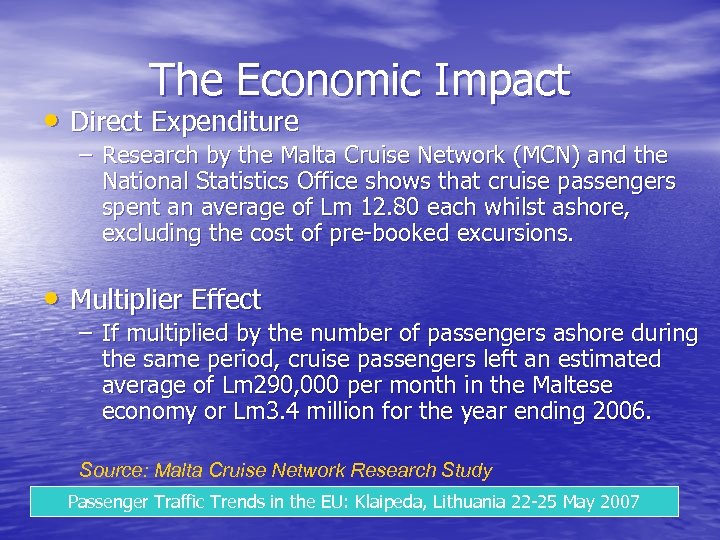 The Economic Impact

• Direct Expenditure

– Research by the Malta Cruise Network (MCN) and the National Statistics Office shows that cruise passengers spent an average of Lm 12.80 each whilst ashore, excluding the cost of pre-booked excursions.

• Multiplier Effect

– If multiplied by the number of passengers ashore during the same period, cruise passengers left an estimated average of Lm290,000 per month in the Maltese economy or Lm3.4 million for the year ending 2006.

Source: Malta Cruise Network Research Study

Passenger Traffic Trends in the EU: Klaipeda, Lithuania 22-25 May 2007